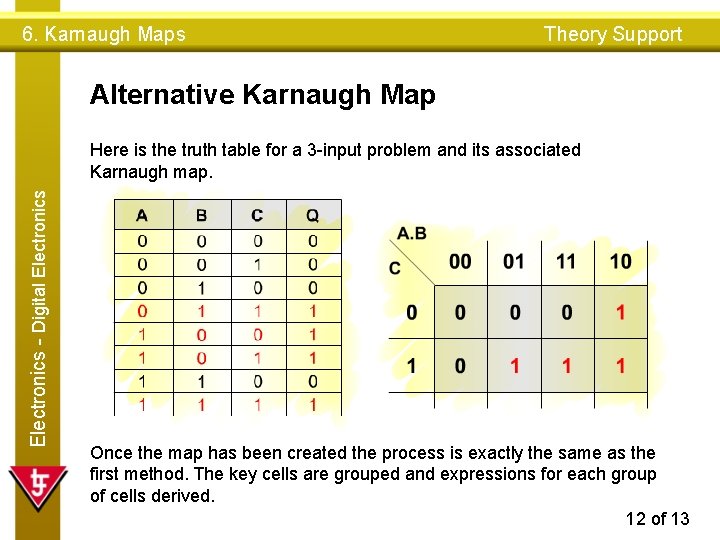 6. Karnaugh Maps

Theory Support

Electronics - Digital Electronics

Alternative Karnaugh Map

Here is the truth table for a 3-input problem and its associated Karnaugh map.

| A | B | C | Q |
|---|---|---|---|
| 0 | 0 | 0 | 0 |
| 0 | 0 | 1 | 0 |
| 0 | 1 | 0 | 0 |
| 0 | 1 | 1 | 1 |
| 1 | 0 | 0 | 1 |
| 1 | 0 | 1 | 1 |
| 1 | 1 | 0 | 0 |
| 1 | 1 | 1 | 1 |

| C \ A.B | 00 | 01 | 11 | 10 |
|---|---|---|---|---|
| 0 | 0 | 0 | 0 | 1 |
| 1 | 0 | 1 | 1 | 1 |

Once the map has been created the process is exactly the same as the first method. The key cells are grouped and expressions for each group of cells derived.

12 of 13